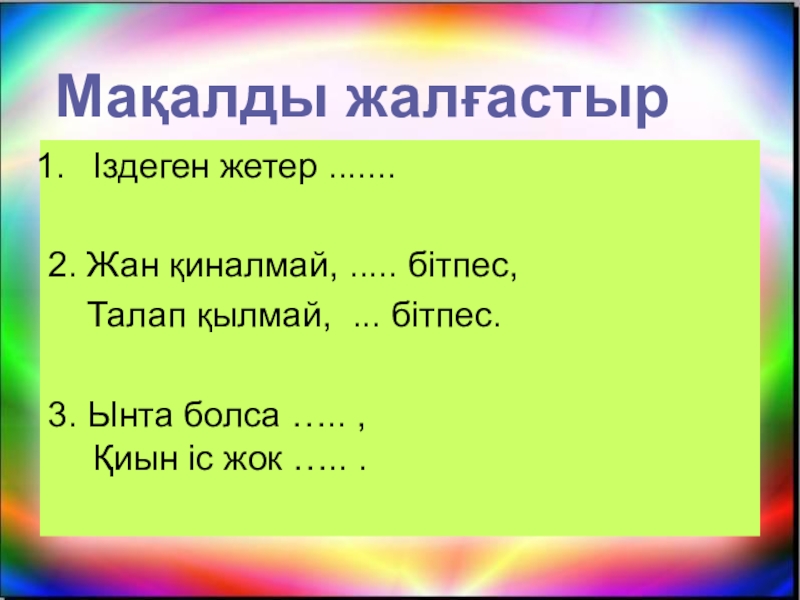 Мақалды жалғастыр

1. Іздеген жетер .......

2. Жан қиналмай, ..... бітпес,
Талап қылмай, ... бітпес.

3. Ынта болса ….. ,
Қиын іс жок ….. .